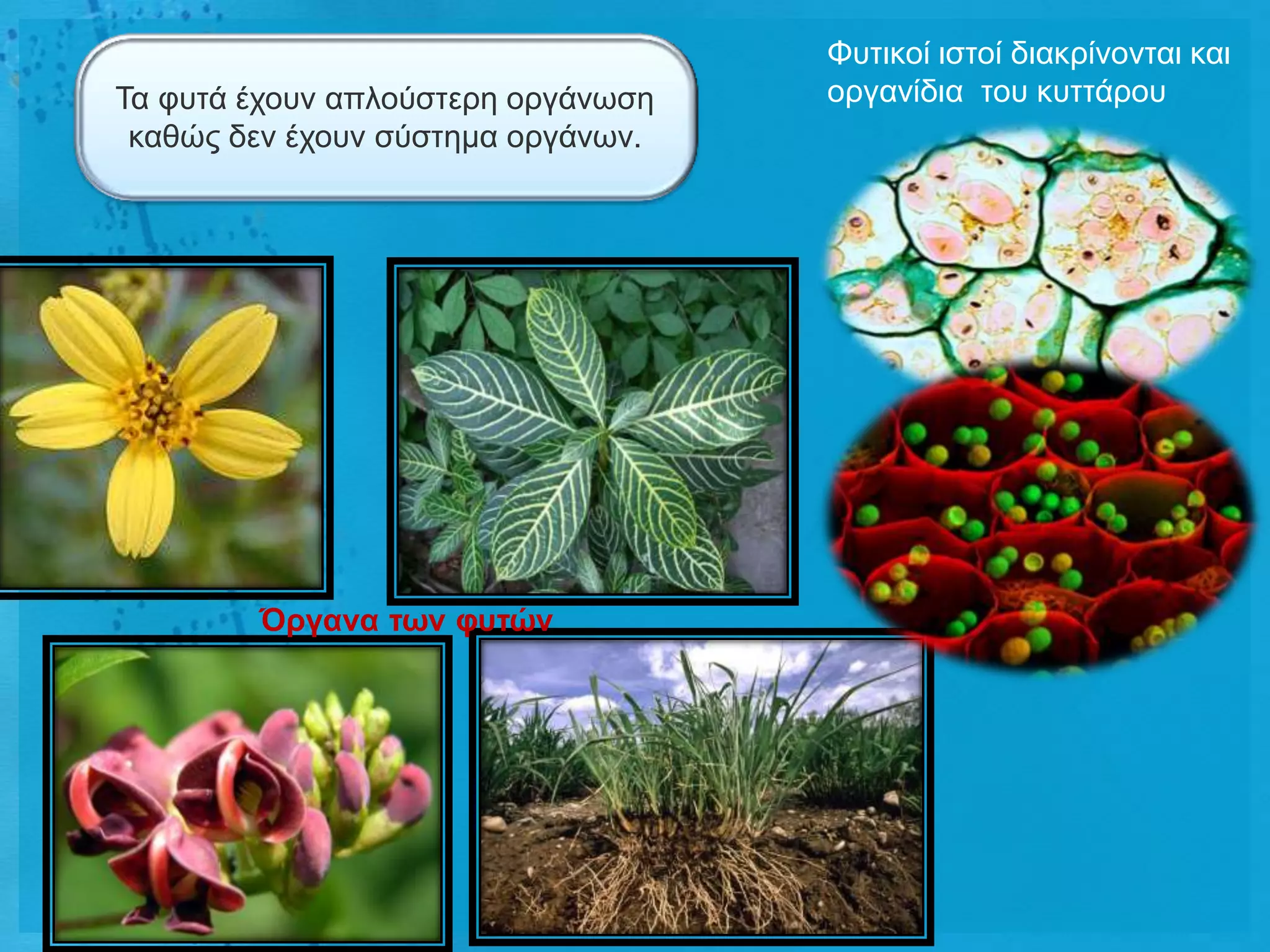 Τα φυτά έχουν απλούστερη οργάνωση καθώς δεν έχουν σύστημα οργάνων.

Φυτικοί ιστοί διακρίνονται και οργανίδια  του κυττάρου

Όργανα των φυτών